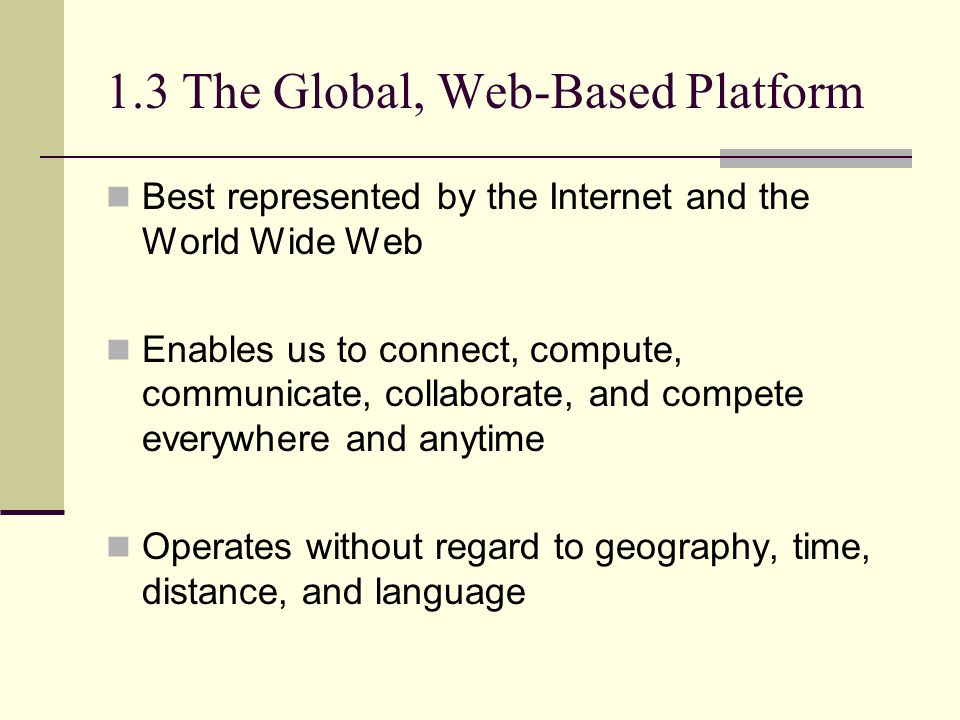 1.3 The Global, Web-Based Platform

Best represented by the Internet and the World Wide Web

Enables us to connect, compute, communicate, collaborate, and compete everywhere and anytime

Operates without regard to geography, time, distance, and language